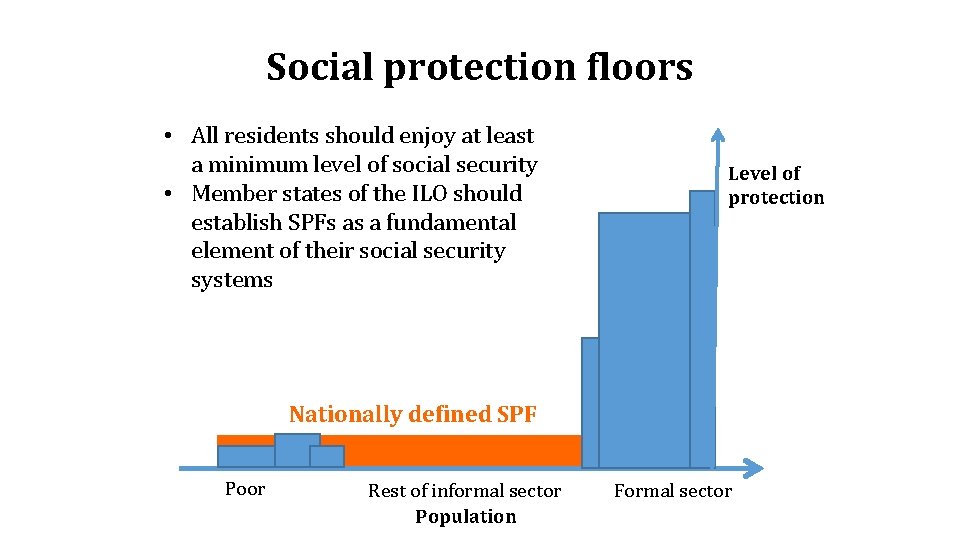 Social protection floors

• All residents should enjoy at least a minimum level of social security
• Member states of the ILO should establish SPFs as a fundamental element of their social security systems

Level of protection

Nationally defined SPF

Poor

Rest of informal sector

Formal sector

Population